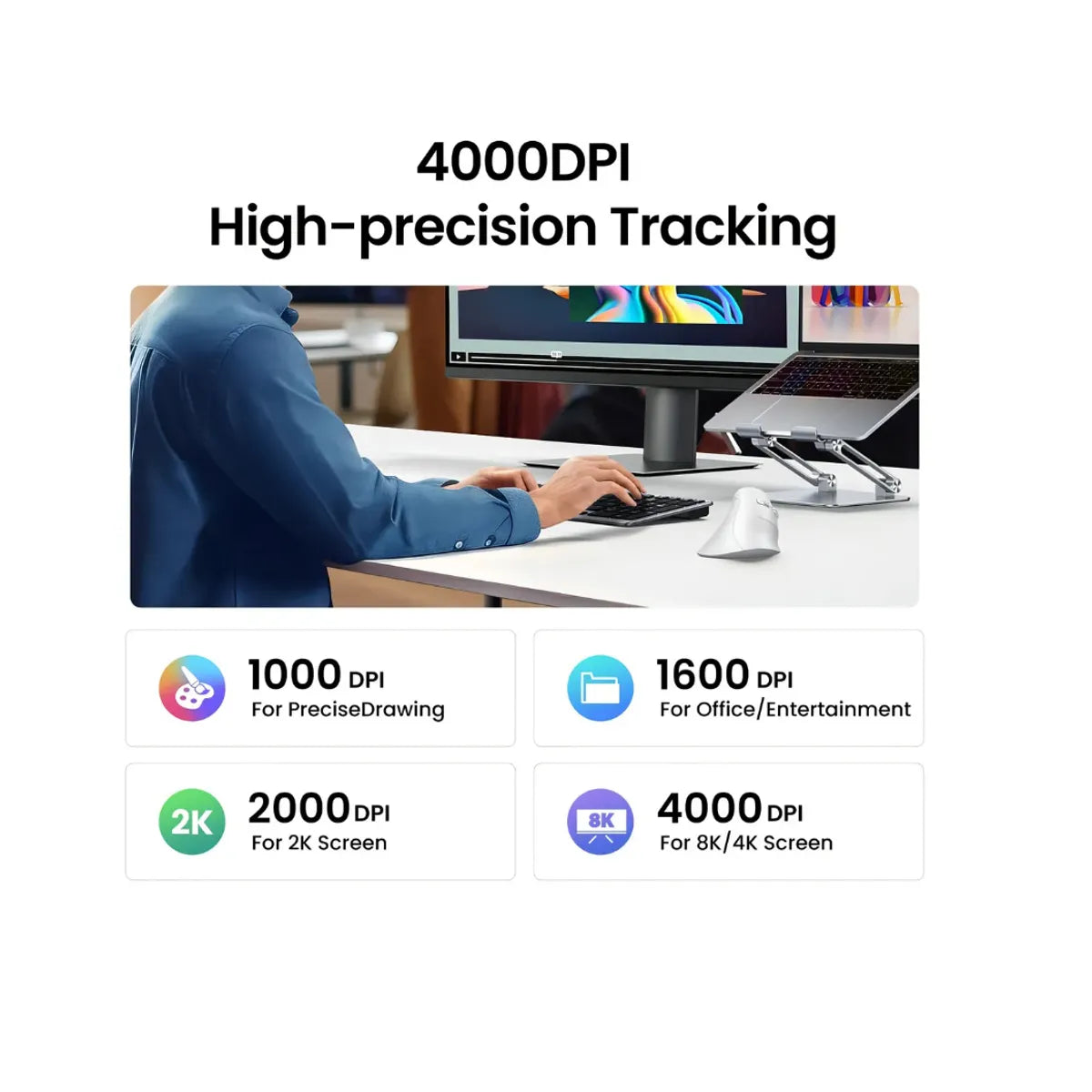 4000DPI
High-precision Tracking

1000 DPI
For PreciseDrawing

1600 DPI
For Office/Entertainment

2K
2000 DPI
For 2K Screen

8K
4000 DPI
For 8K/4K Screen